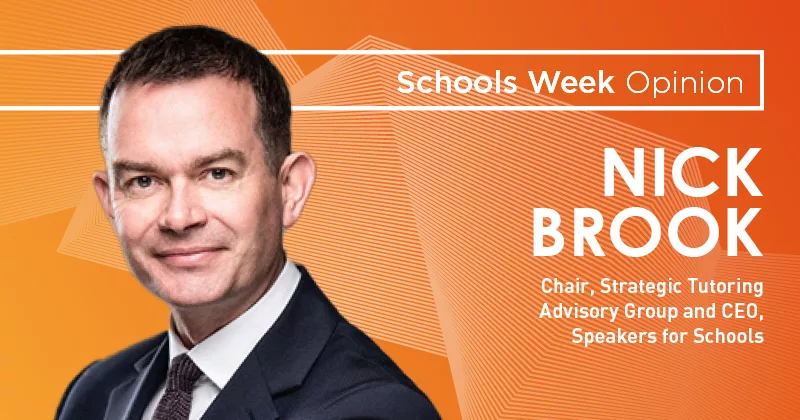 Schools Week Opinion

NICK BROOK

Chair, Strategic Tutoring Advisory Group and CEO, Speakers for Schools